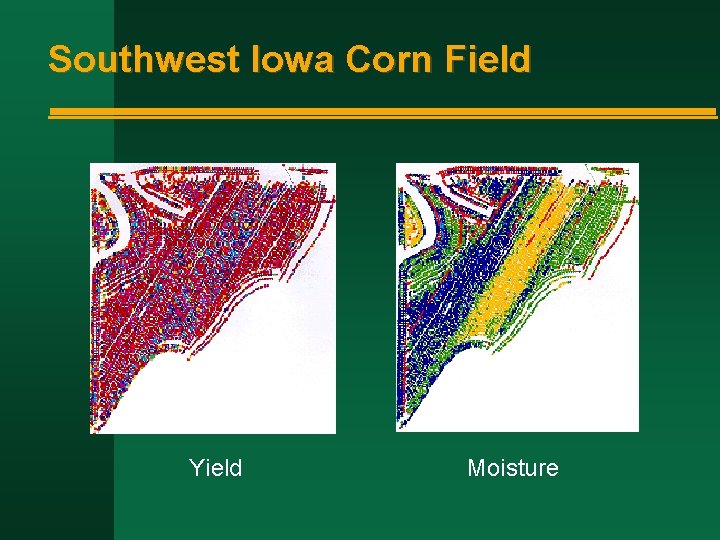 Southwest Iowa Corn Field

Yield

Moisture